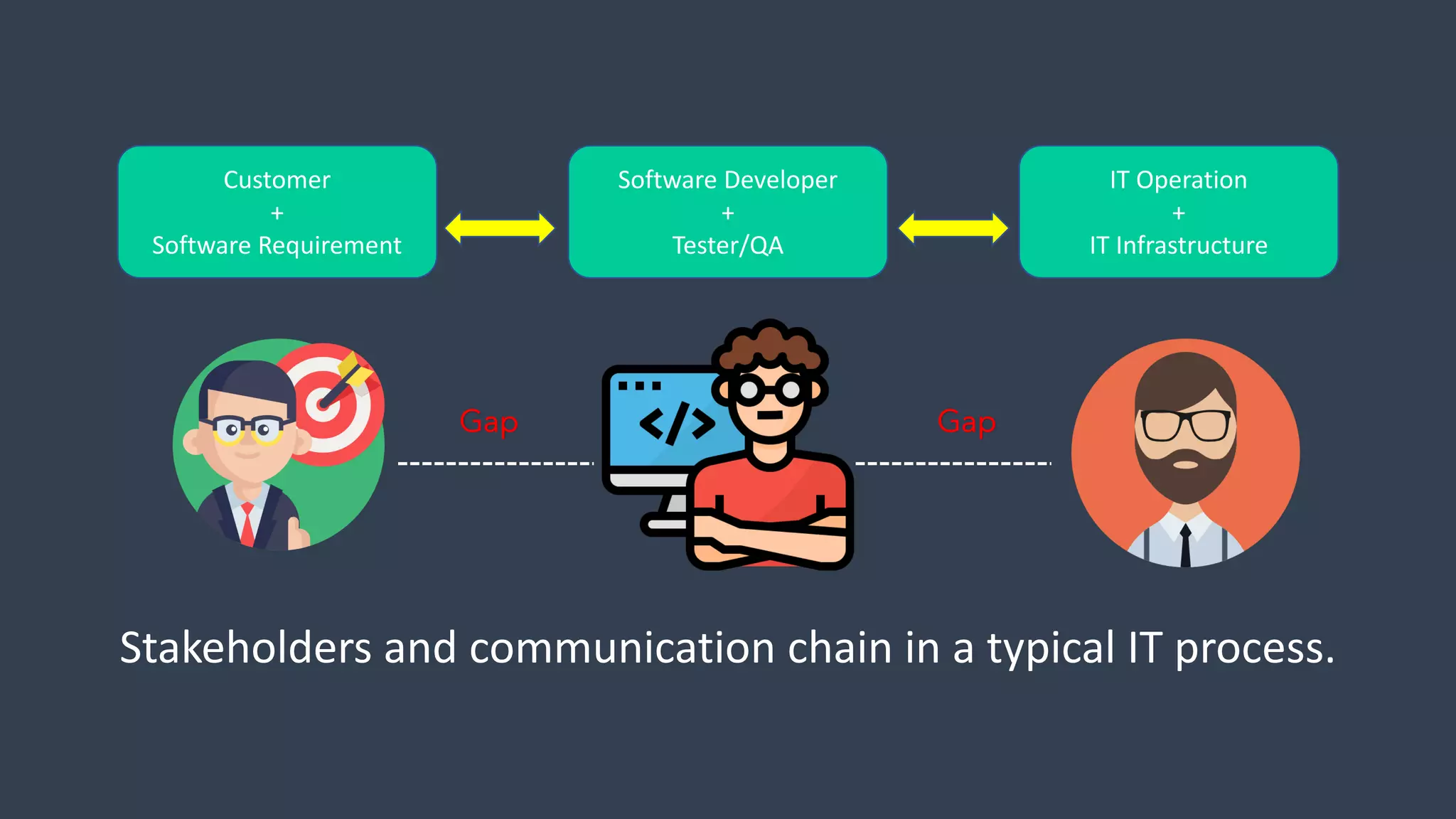 Customer
+
Software Requirement

Software Developer
+
Tester/QA

IT Operation
+
IT Infrastructure

Gap

</>

Gap

Stakeholders and communication chain in a typical IT process.